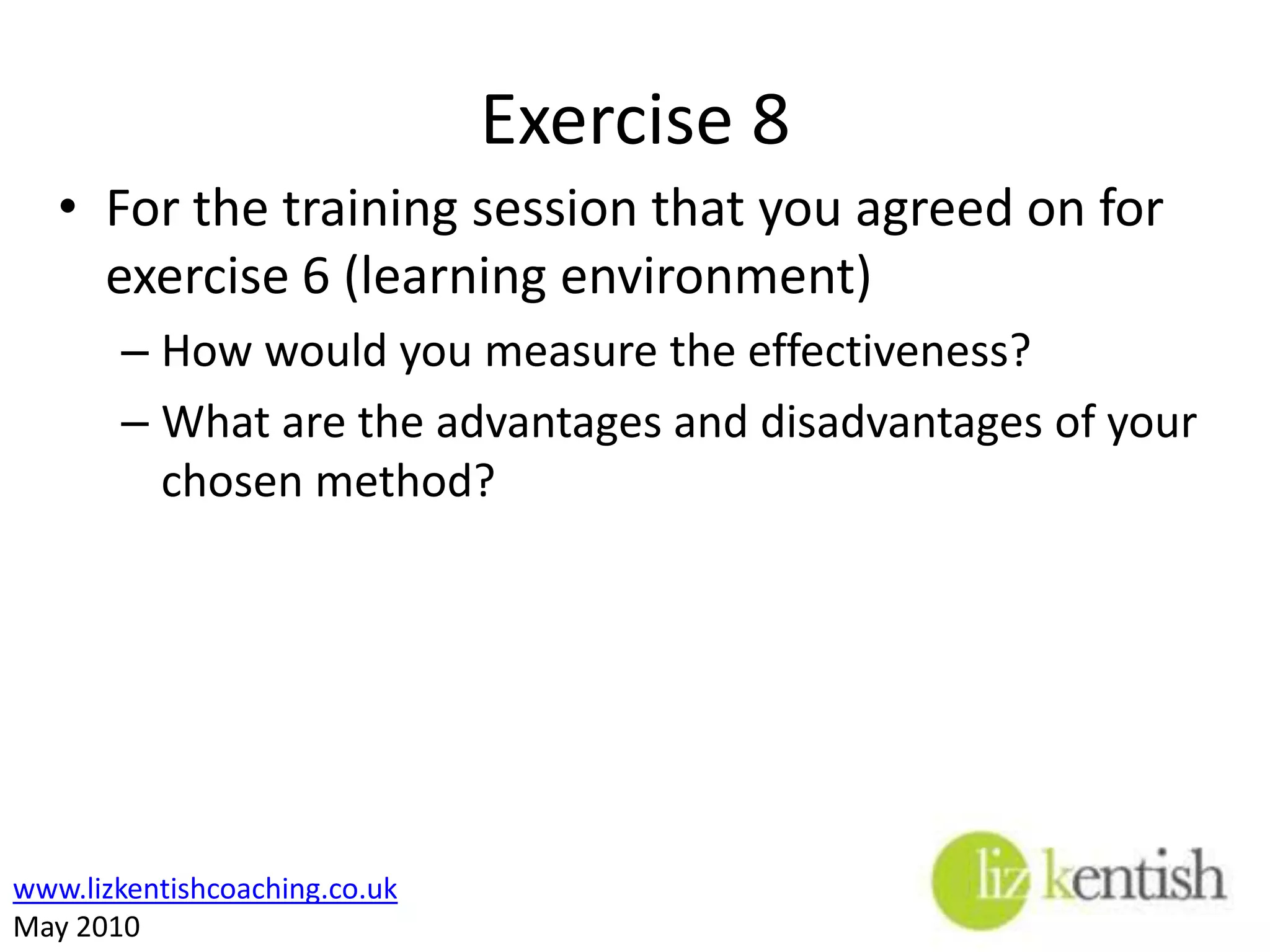 Exercise 8

• For the training session that you agreed on for exercise 6 (learning environment)

– How would you measure the effectiveness?

– What are the advantages and disadvantages of your chosen method?

www.lizkentishcoaching.co.uk
May 2010

liz kentish